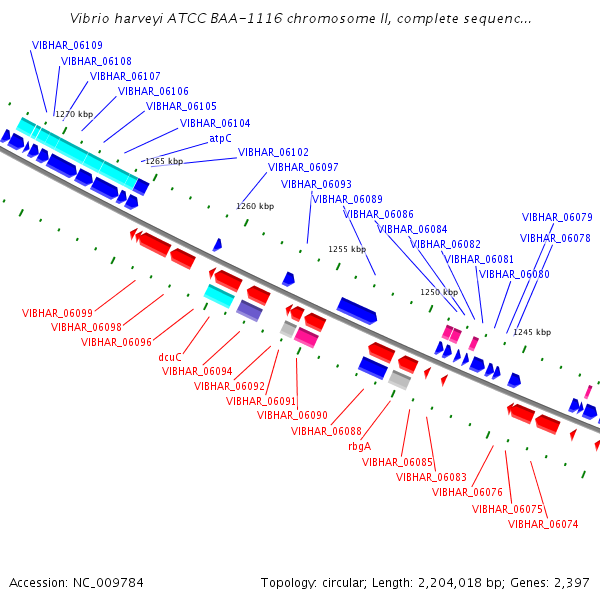 Vibrio harveyi ATCC BAA-1116 chromosome II, complete sequenc...

VIBHAR_06109
VIBHAR_06108
VIBHAR_06107
VIBHAR_06106
VIBHAR_06105
VIBHAR_06104
atpC
VIBHAR_06102
VIBHAR_06097
VIBHAR_06093
VIBHAR_06089
VIBHAR_06086
VIBHAR_06084
VIBHAR_06082
VIBHAR_06081
VIBHAR_06080
VIBHAR_06079
VIBHAR_06078

1270 kbp
1265 kbp
1260 kbp
1255 kbp
1250 kbp
1245 kbp

VIBHAR_06099
VIBHAR_06098
VIBHAR_06096
dcuC
VIBHAR_06094
VIBHAR_06092
VIBHAR_06091
VIBHAR_06090
VIBHAR_06088
rbgA
VIBHAR_06085
VIBHAR_06083
VIBHAR_06076
VIBHAR_06075
VIBHAR_06074

Accession: NC_009784

Topology: circular; Length: 2,204,018 bp; Genes: 2,397